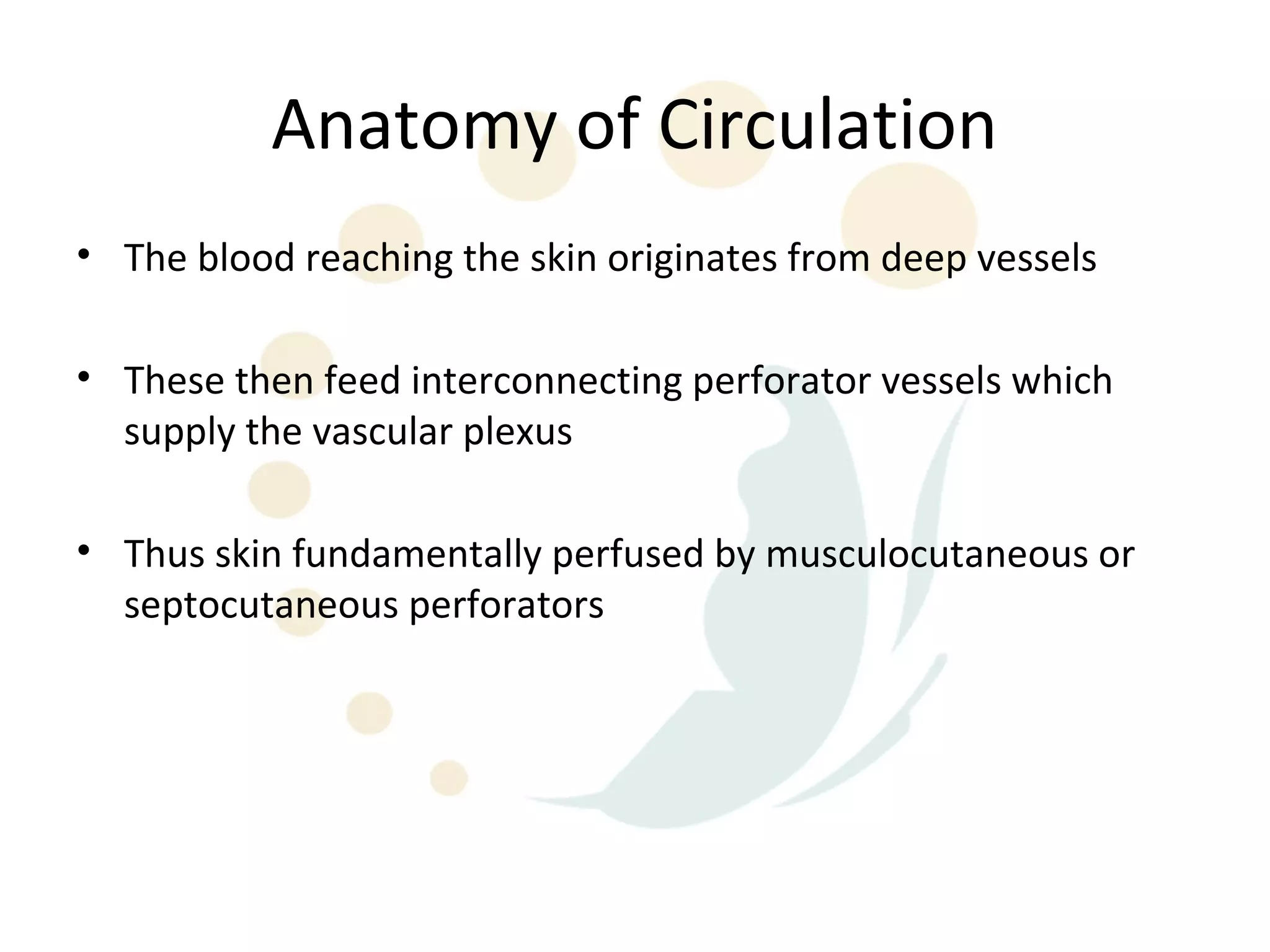 Anatomy of Circulation

• The blood reaching the skin originates from deep vessels

• These then feed interconnecting perforator vessels which supply the vascular plexus

• Thus skin fundamentally perfused by musculocutaneous or septocutaneous perforators